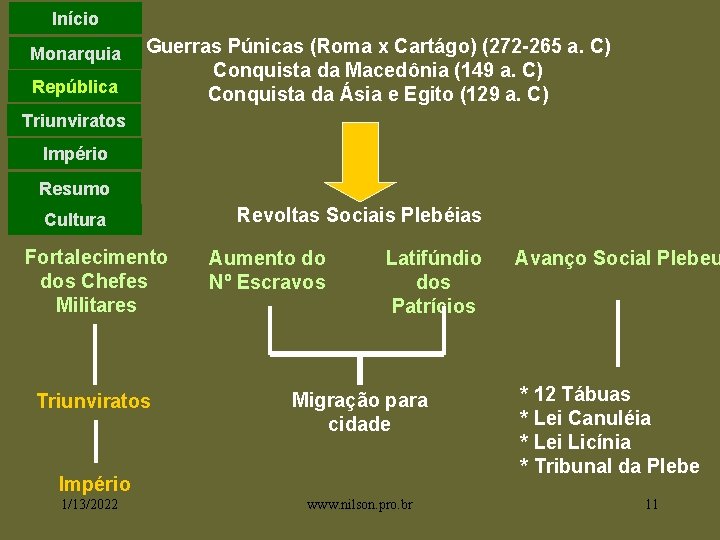 Início
Monarquia
República
Triunviratos
Império
Resumo
Cultura

Guerras Púnicas (Roma x Cartágo) (272-265 a. C)
Conquista da Macedônia (149 a. C)
Conquista da Ásia e Egito (129 a. C)

Revoltas Sociais Plebéias

Fortalecimento dos Chefes Militares

Triunviratos

Império

Aumento do Nº Escravos

Latifúndio dos Patrícios

Migração para cidade

Avanço Social Plebeu

* 12 Tábuas
* Lei Canuléia
* Lei Licínia
* Tribunal da Plebe

1/13/2022
www.nilson.pro.br
11